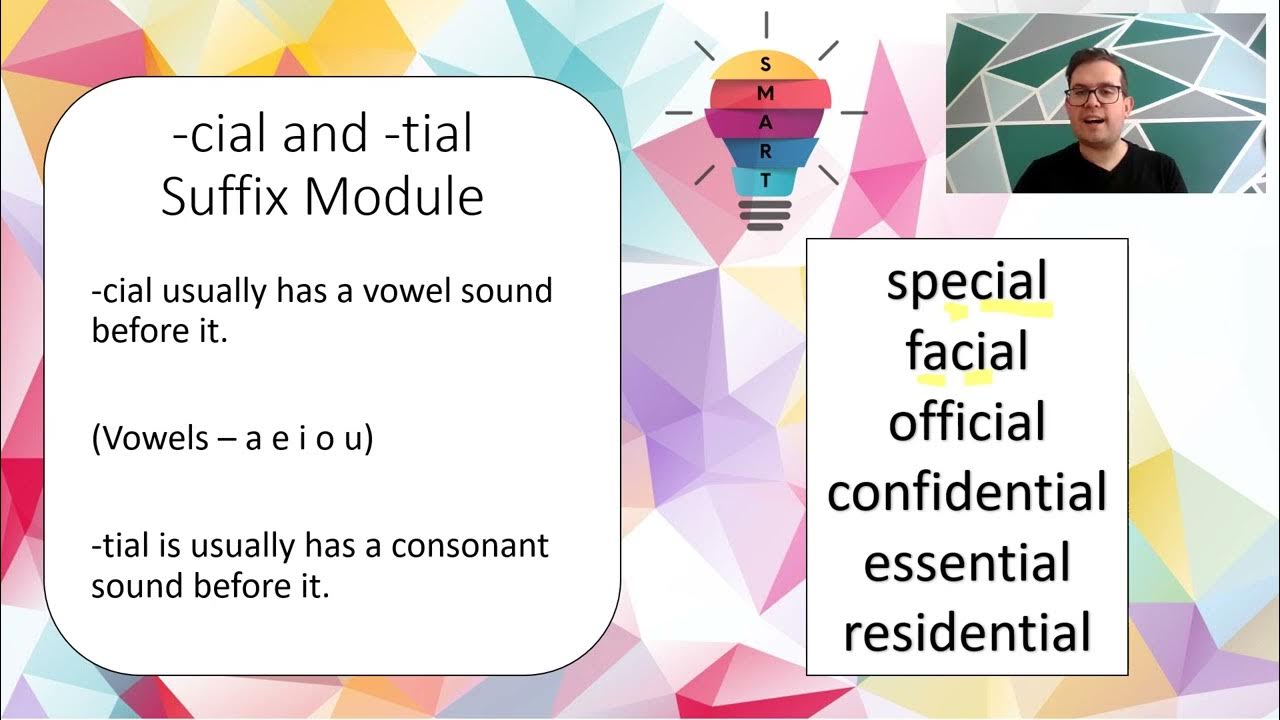 -cial and -tial
Suffix Module

-cial usually has a vowel sound before it.

(Vowels – a e i o u)

-tial is usually has a consonant sound before it.

S
M
A
R
T

special
facial
official
confidential
essential
residential